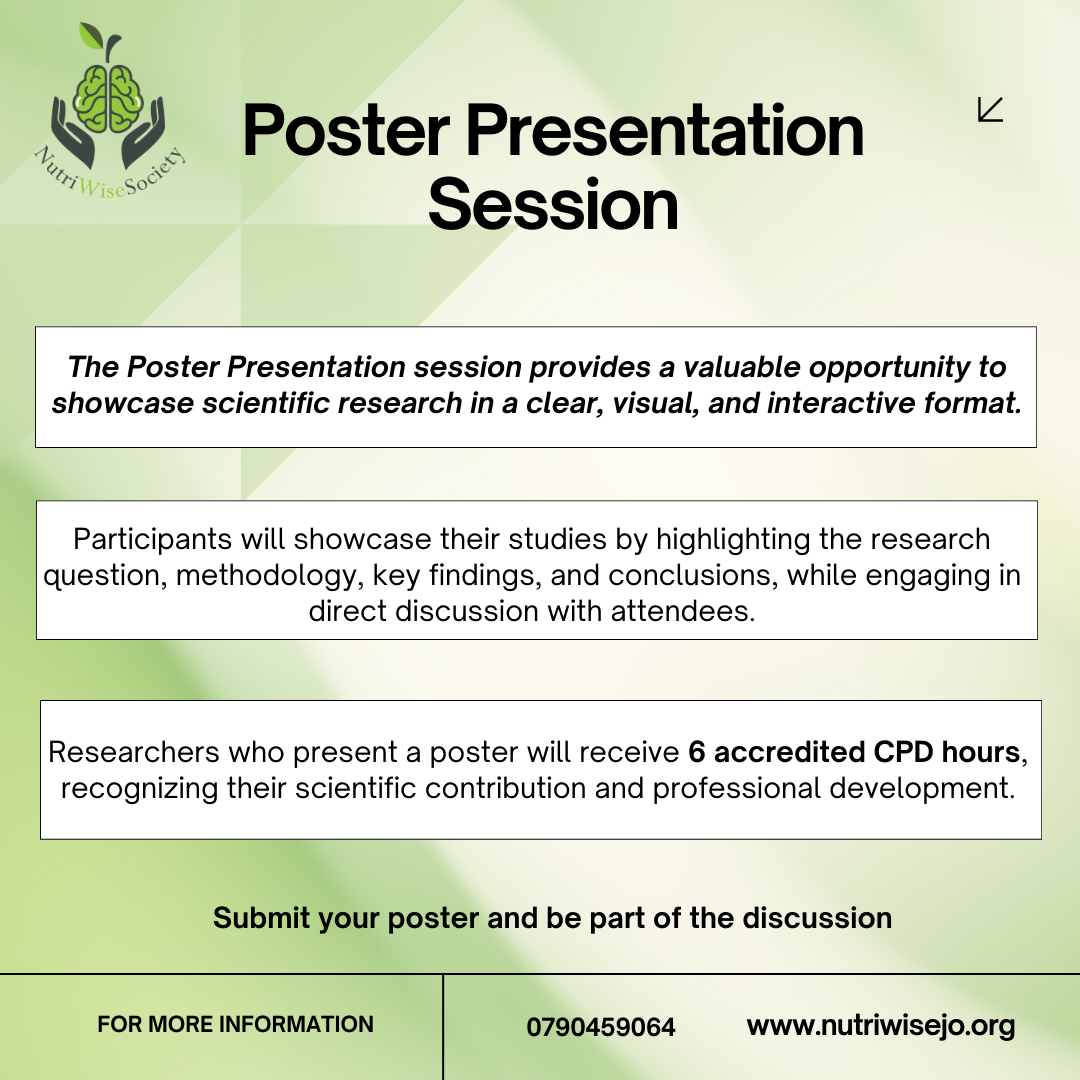 NutriWiseSociety

Poster Presentation Session

The Poster Presentation session provides a valuable opportunity to showcase scientific research in a clear, visual, and interactive format.

Participants will showcase their studies by highlighting the research question, methodology, key findings, and conclusions, while engaging in direct discussion with attendees.

Researchers who present a poster will receive 6 accredited CPD hours, recognizing their scientific contribution and professional development.

Submit your poster and be part of the discussion

FOR MORE INFORMATION

0790459064

www.nutriwisejo.org